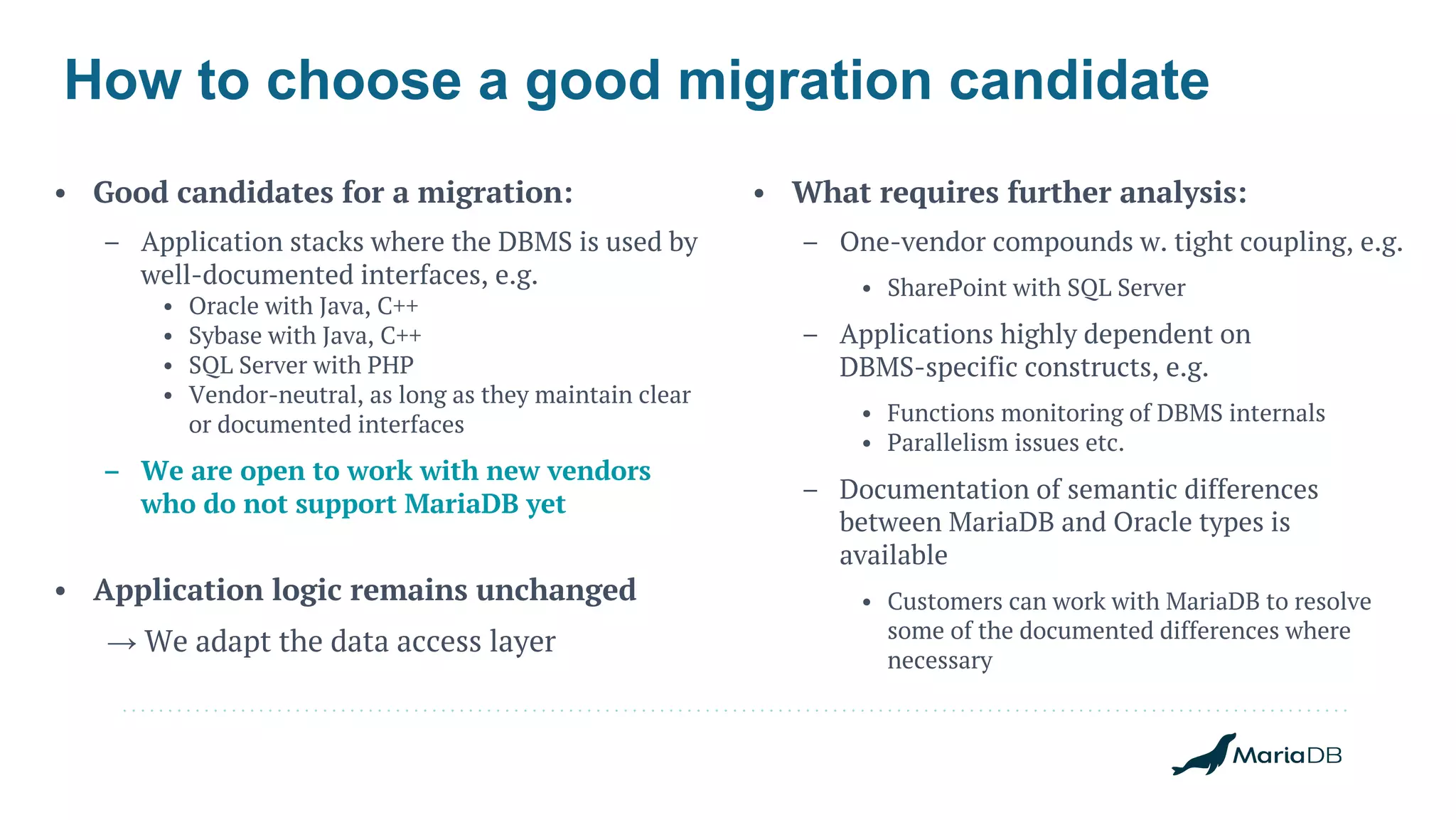 How to choose a good migration candidate

• Good candidates for a migration:
– Application stacks where the DBMS is used by well-documented interfaces, e.g.
• Oracle with Java, C++
• Sybase with Java, C++
• SQL Server with PHP
• Vendor-neutral, as long as they maintain clear or documented interfaces
– We are open to work with new vendors who do not support MariaDB yet

• Application logic remains unchanged
→ We adapt the data access layer

• What requires further analysis:
– One-vendor compounds w. tight coupling, e.g.
• SharePoint with SQL Server
– Applications highly dependent on DBMS-specific constructs, e.g.
• Functions monitoring of DBMS internals
• Parallelism issues etc.
– Documentation of semantic differences between MariaDB and Oracle types is available
• Customers can work with MariaDB to resolve some of the documented differences where necessary

MariaDB